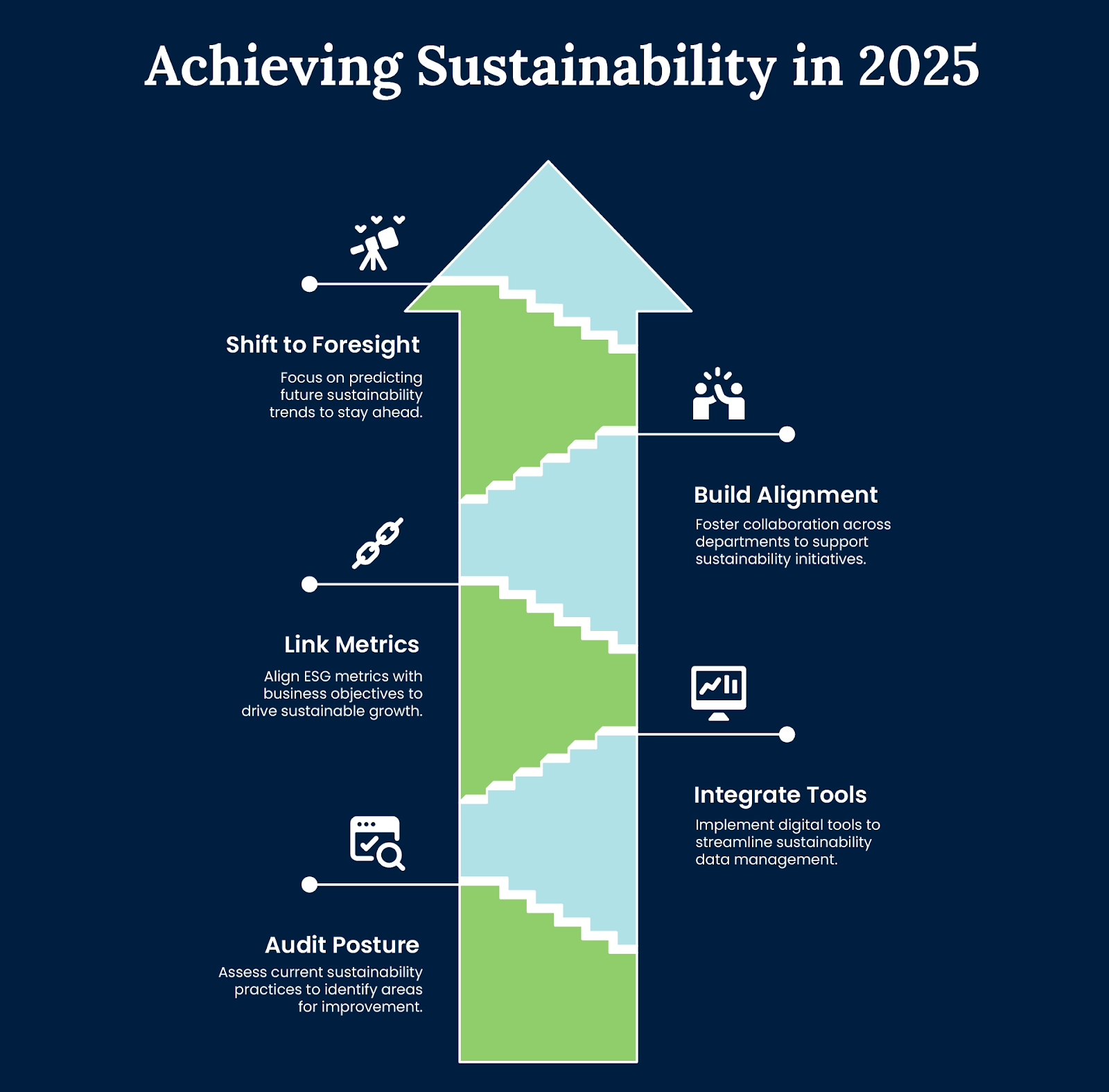 Achieving Sustainability in 2025

Shift to Foresight

Focus on predicting future sustainability trends to stay ahead.

Build Alignment

Foster collaboration across departments to support sustainability initiatives.

Link Metrics

Align ESG metrics with business objectives to drive sustainable growth.

Integrate Tools

Implement digital tools to streamline sustainability data management.

Audit Posture

Assess current sustainability practices to identify areas for improvement.